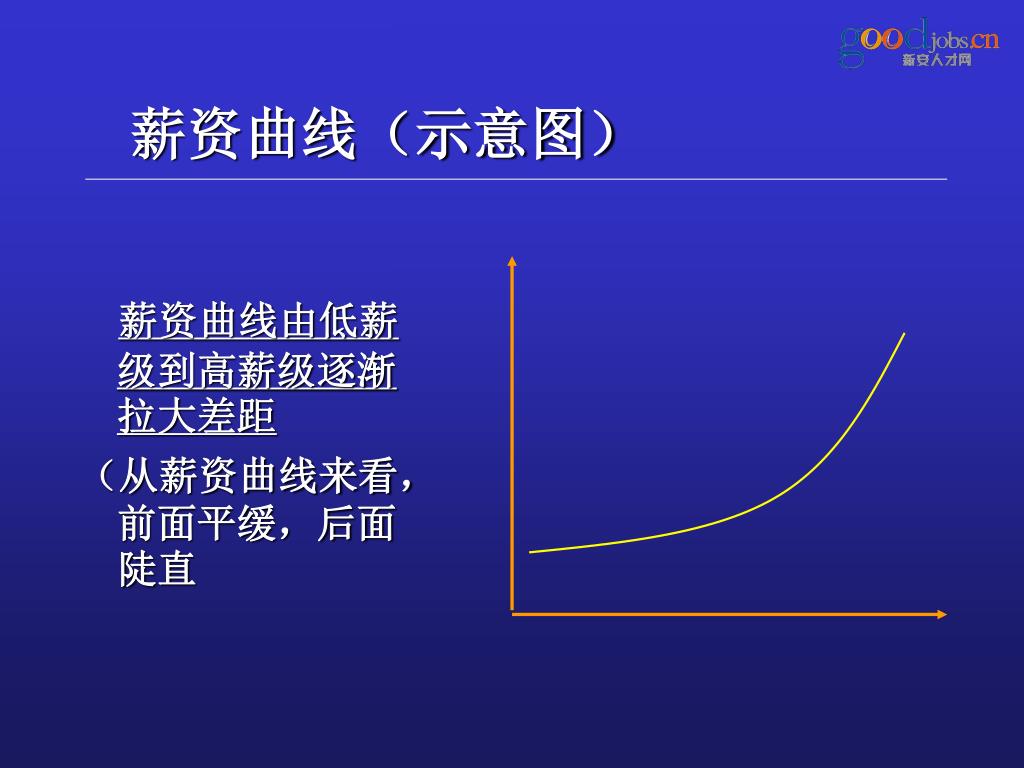 goodjobs.cn
新安人才网

薪资曲线（示意图）

薪资曲线由低薪级到高薪级逐渐拉大差距

（从薪资曲线来看，前面平缓，后面陡直